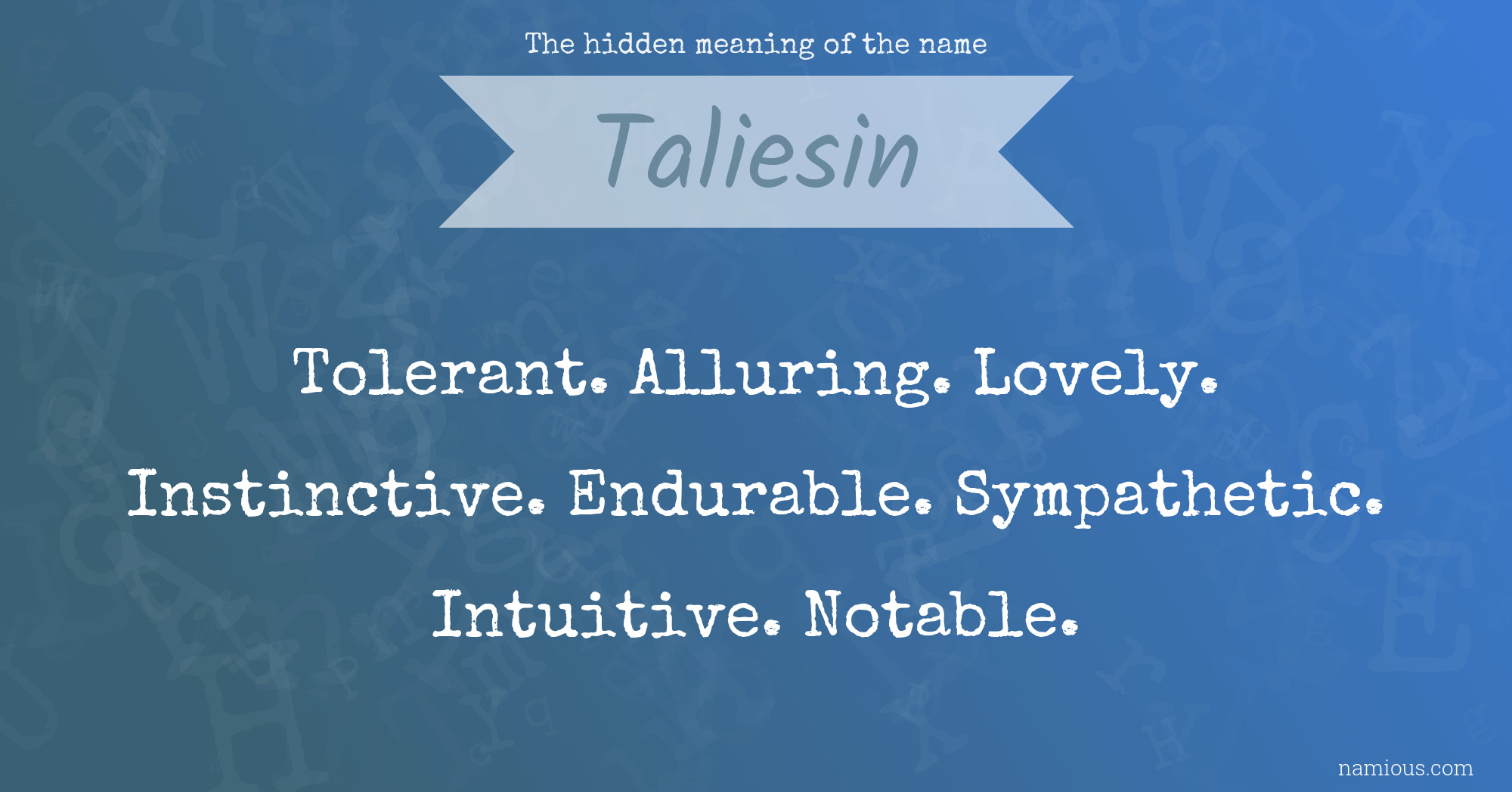 The hidden meaning of the name

Taliesin

Tolerant. Alluring. Lovely. Instinctive. Endurable. Sympathetic. Intuitive. Notable.

namious.com